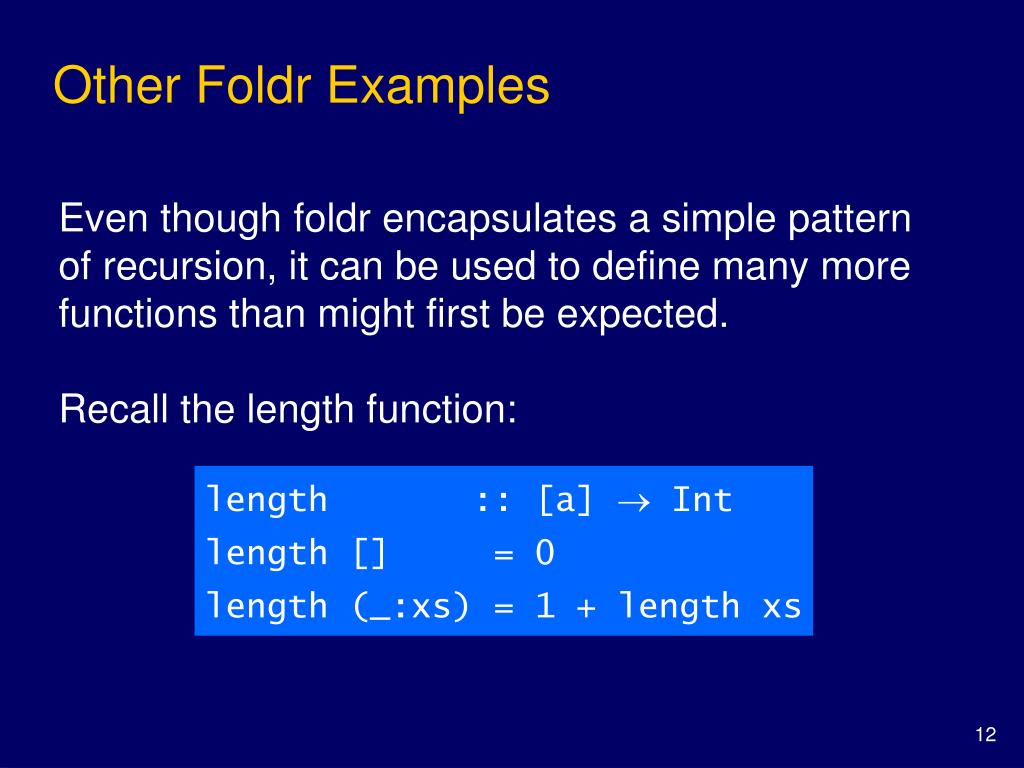 Other Foldr Examples

Even though foldr encapsulates a simple pattern of recursion, it can be used to define many more functions than might first be expected.

Recall the length function:

length :: [a] → Int
length [] = 0
length (_:xs) = 1 + length xs

12